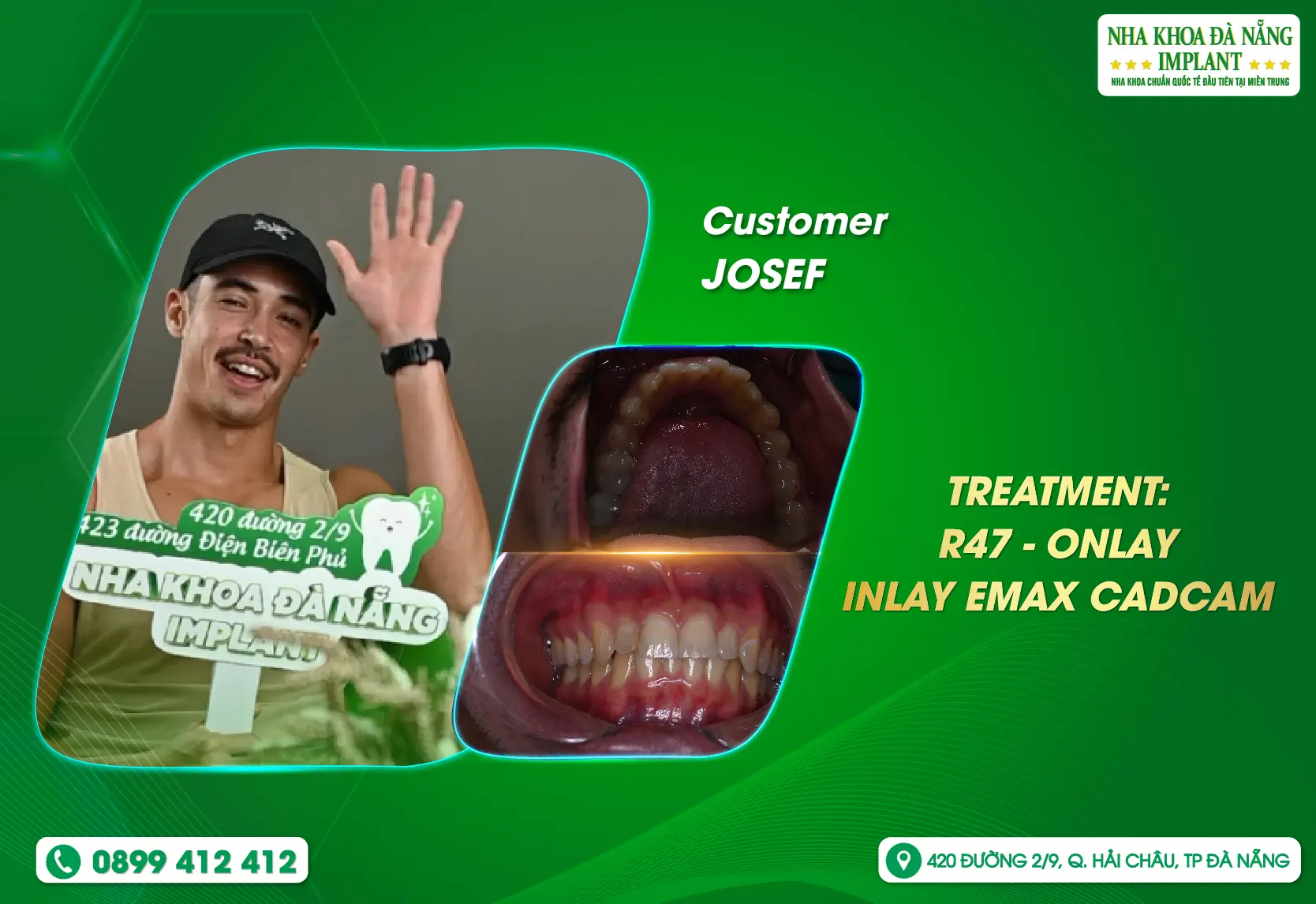 NHA KHOA ĐÀ NẴNG
IMPLANT
NHA KHOA CHUẨN QUỐC TẾ ĐẦU TIÊN TẠI MIỀN TRUNG

Customer
JOSEF

420 đường 2/9
423 đường Điện Biên Phủ
NHA KHOA ĐÀ NẴNG
IMPLANT

TREATMENT:
R47 - ONLAY
INLAY EMAX CADCAM

0899 412 412

420 ĐƯỜNG 2/9, Q. HẢI CHÂU, TP ĐÀ NẴNG